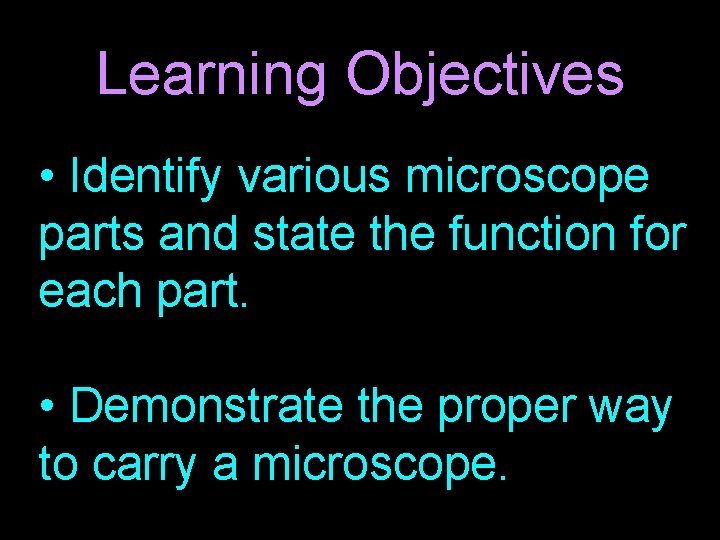 Learning Objectives

• Identify various microscope parts and state the function for each part.

• Demonstrate the proper way to carry a microscope.